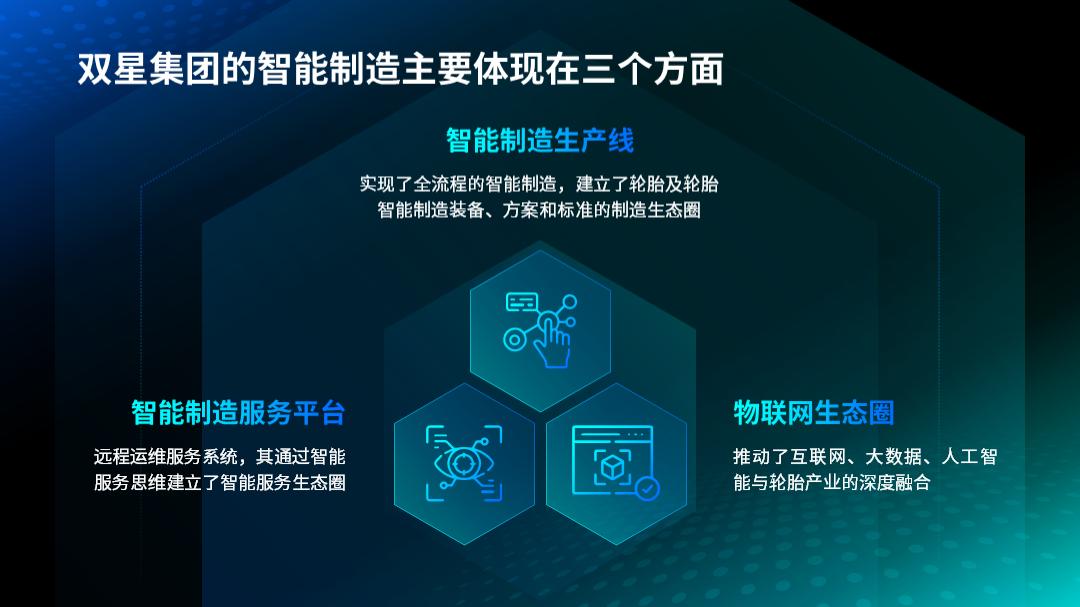 双星集团的智能制造主要体现在三个方面

智能制造生产线

实现了全流程的智能制造，建立了轮胎及轮胎智能制造装备、方案和标准的制造生态圈

智能制造服务平台

远程运维服务系统，其通过智能服务思维建立了智能服务生态圈

物联网生态圈

推动了互联网、大数据、人工智能与轮胎产业的深度融合